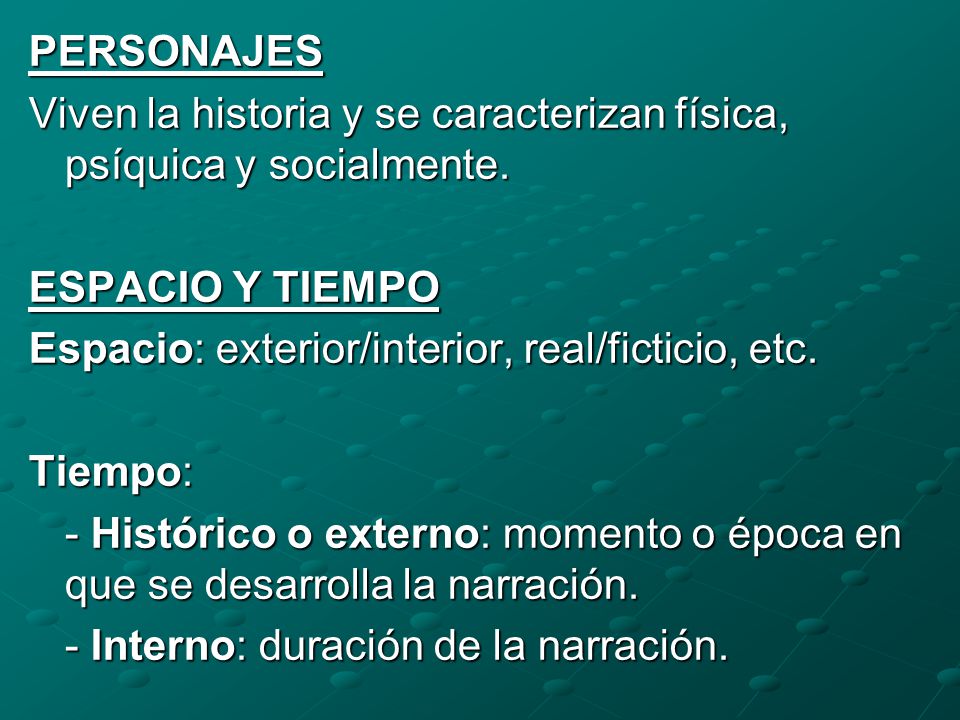 PERSONAJES
Viven la historia y se caracterizan física, psíquica y socialmente.

ESPACIO Y TIEMPO
Espacio: exterior/interior, real/ficticio, etc.

Tiempo:
- Histórico o externo: momento o época en que se desarrolla la narración.
- Interno: duración de la narración.